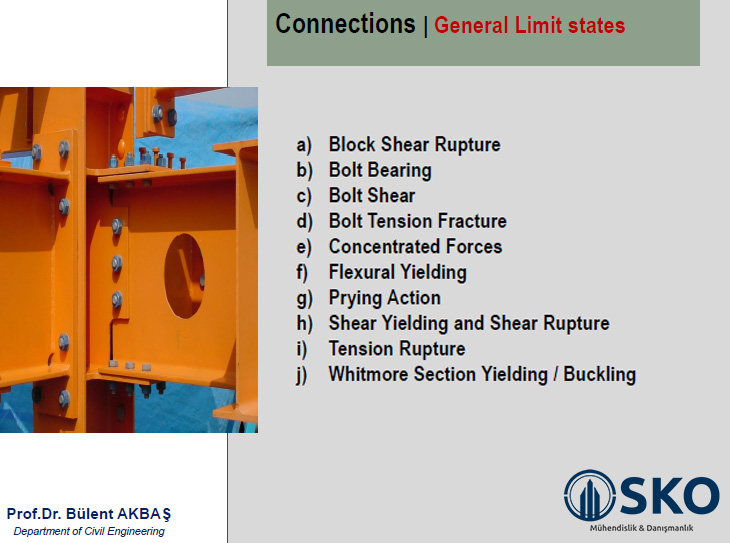 Connections | General Limit states

a) Block Shear Rupture
b) Bolt Bearing
c) Bolt Shear
d) Bolt Tension Fracture
e) Concentrated Forces
f) Flexural Yielding
g) Prying Action
h) Shear Yielding and Shear Rupture
i) Tension Rupture
j) Whitmore Section Yielding / Buckling

Prof.Dr. Bülent AKBAŞ
Department of Civil Engineering

SKO
Mühendislik & Danışmanlık